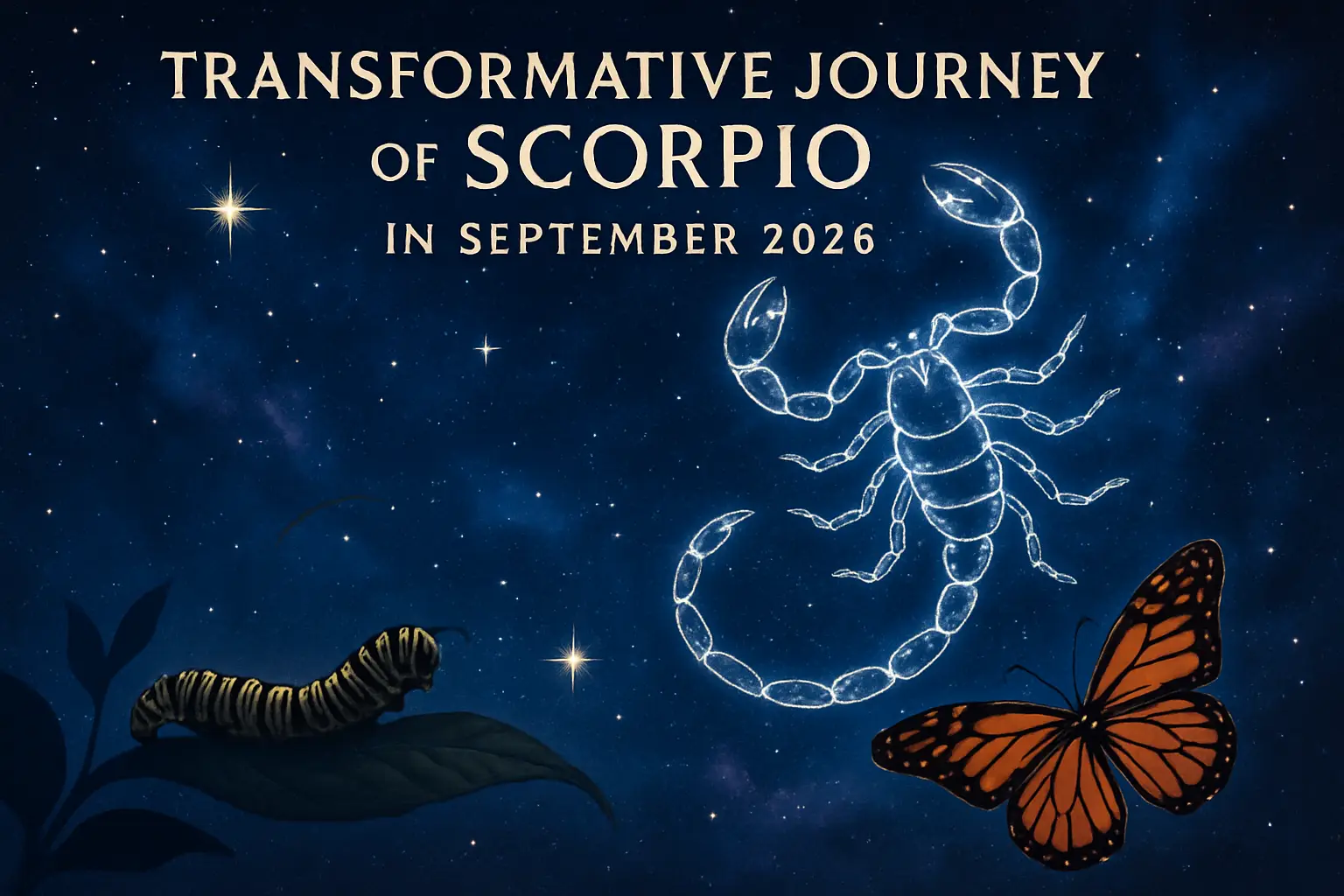 TRANSFORMATIVE JOURNEY OF SCORPIO IN SEPTEMBER 2026